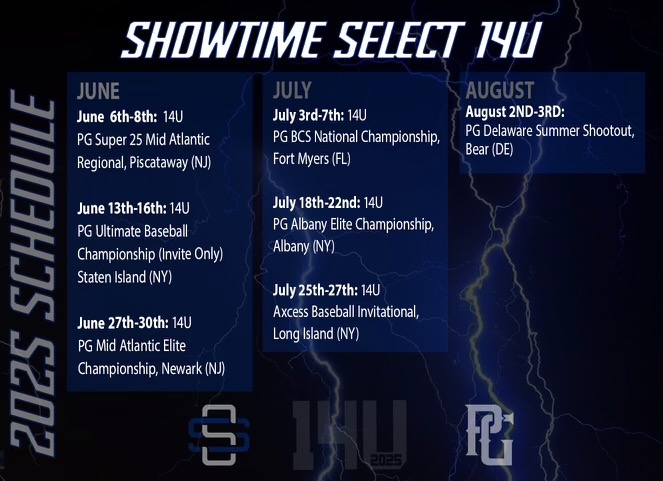 SHOWTIME SELECT 14U

2025 SCHEDULE

JUNE

June 6th-8th: 14U
PG Super 25 Mid Atlantic Regional, Piscataway (NJ)

June 13th-16th: 14U
PG Ultimate Baseball Championship (Invite Only) Staten Island (NY)

June 27th-30th: 14U
PG Mid Atlantic Elite Championship, Newark (NJ)

JULY

July 3rd-7th: 14U
PG BCS National Championship, Fort Myers (FL)

July 18th-22nd: 14U
PG Albany Elite Championship, Albany (NY)

July 25th-27th: 14U
Axcess Baseball Invitational, Long Island (NY)

AUGUST

August 2ND-3RD:
PG Delaware Summer Shootout, Bear (DE)

SS

14U
2025

PG